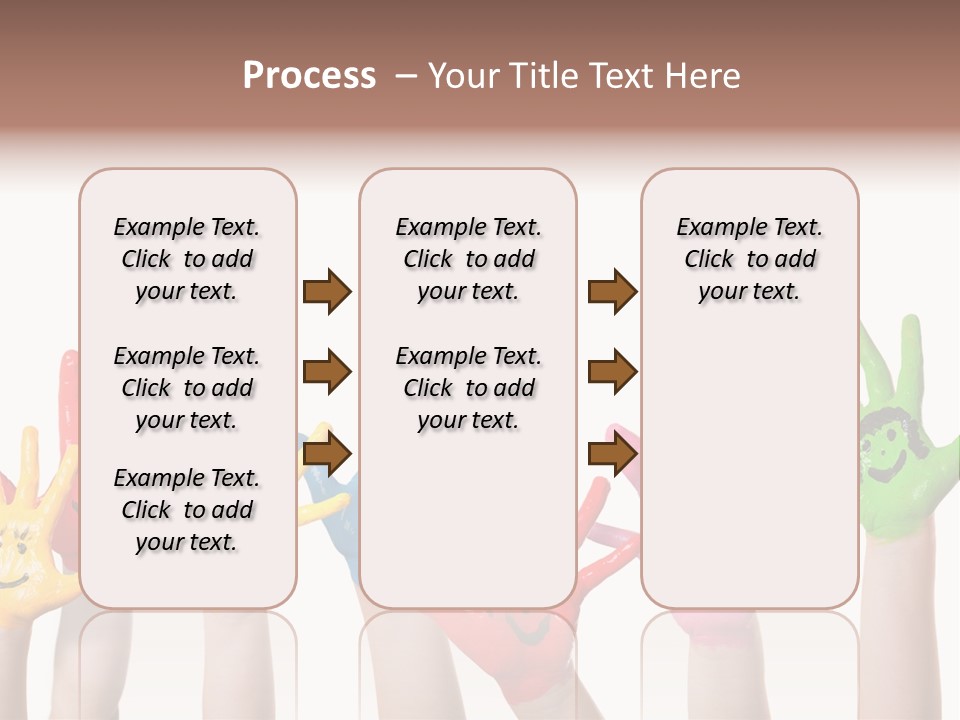 Process – Your Title Text Here

Example Text. Click to add your text.

Example Text. Click to add your text.

Example Text. Click to add your text.

Example Text. Click to add your text.

Example Text. Click to add your text.

Example Text. Click to add your text.